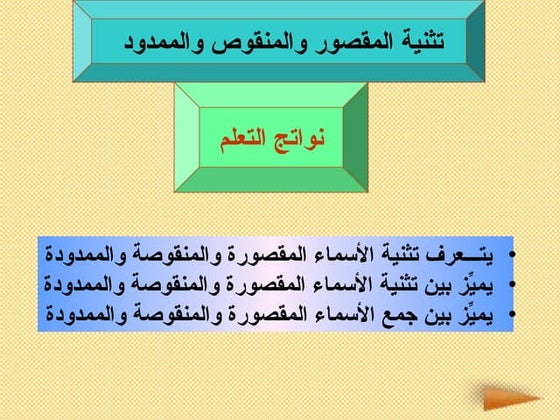 تثنية المقصور والمنقوص والممدود

نواتج التعلم

• يتــعرف تثنية الأسماء المقصورة والمنقوصة والممدودة
• يميِّز بين تثنية الأسماء المقصورة والمنقوصة والممدودة
• يميِّز بين جمع الأسماء المقصورة والمنقوصة والممدودة